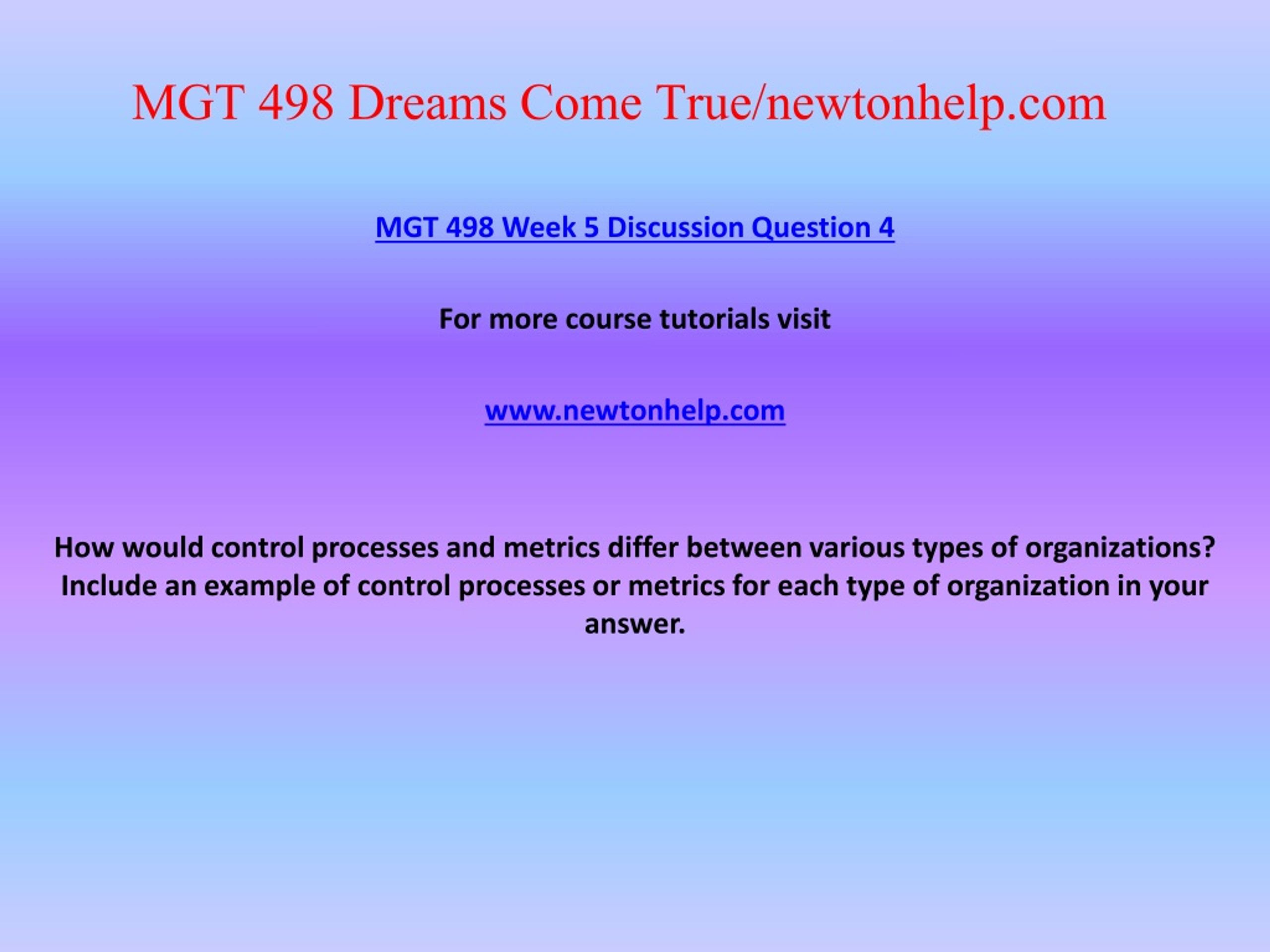 MGT 498 Dreams Come True/newtonhelp.com

MGT 498 Week 5 Discussion Question 4

For more course tutorials visit

www.newtonhelp.com

How would control processes and metrics differ between various types of organizations? Include an example of control processes or metrics for each type of organization in your answer.